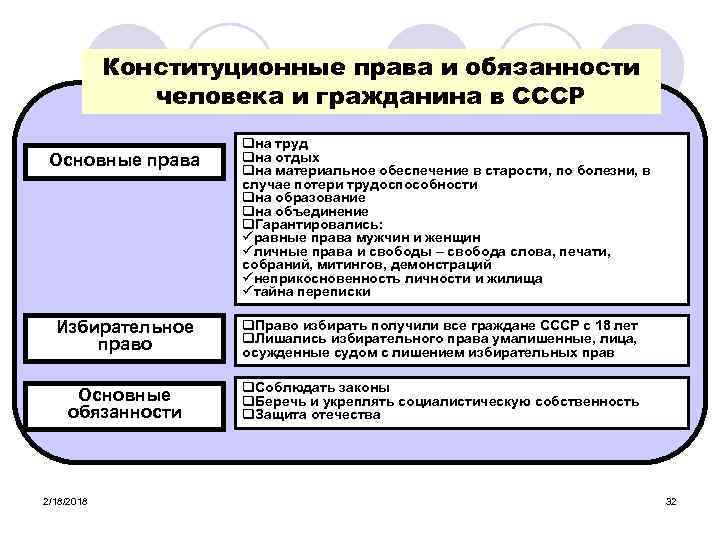 Конституционные права и обязанности человека и гражданина в СССР

Основные права

❑на труд
❑на отдых
❑на материальное обеспечение в старости, по болезни, в случае потери трудоспособности
❑на образование
❑на объединение
❑Гарантировались:
✓равные права мужчин и женщин
✓личные права и свободы – свобода слова, печати, собраний, митингов, демонстраций
✓неприкосновенность личности и жилища
✓тайна переписки

Избирательное право

❑Право избирать получили все граждане СССР с 18 лет
❑Лишались избирательного права умалишенные, лица, осужденные судом с лишением избирательных прав

Основные обязанности

❑Соблюдать законы
❑Беречь и укреплять социалистическую собственность
❑Защита отечества

2/18/2018

32